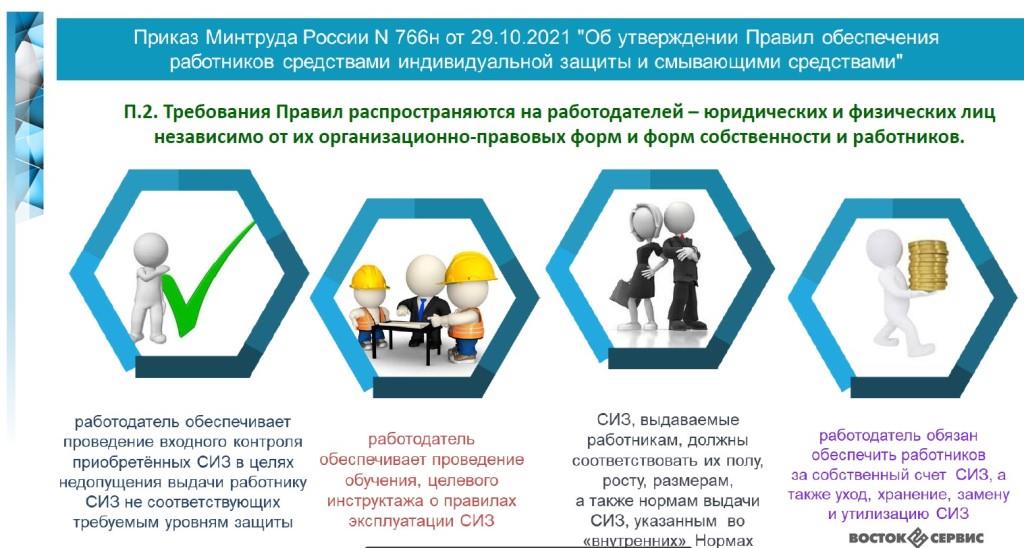 Приказ Минтруда России N 766н от 29.10.2021 "Об утверждении Правил обеспечения работников средствами индивидуальной защиты и смывающими средствами"

П.2. Требования Правил распространяются на работодателей – юридических и физических лиц независимо от их организационно-правовых форм и форм собственности и работников.

работодатель обеспечивает проведение входного контроля приобретённых СИЗ в целях недопущения выдачи работнику СИЗ не соответствующих требуемым уровням защиты

работодатель обеспечивает проведение обучения, целевого инструктажа о правилах эксплуатации СИЗ

СИЗ, выдаваемые работникам, должны соответствовать их полу, росту, размерам, а также нормам выдачи СИЗ, указанным во «внутренних» Нормах

работодатель обязан обеспечить работников за собственный счет СИЗ, а также уход, хранение, замену и утилизацию СИЗ

ВОСТОК СЕРВИС